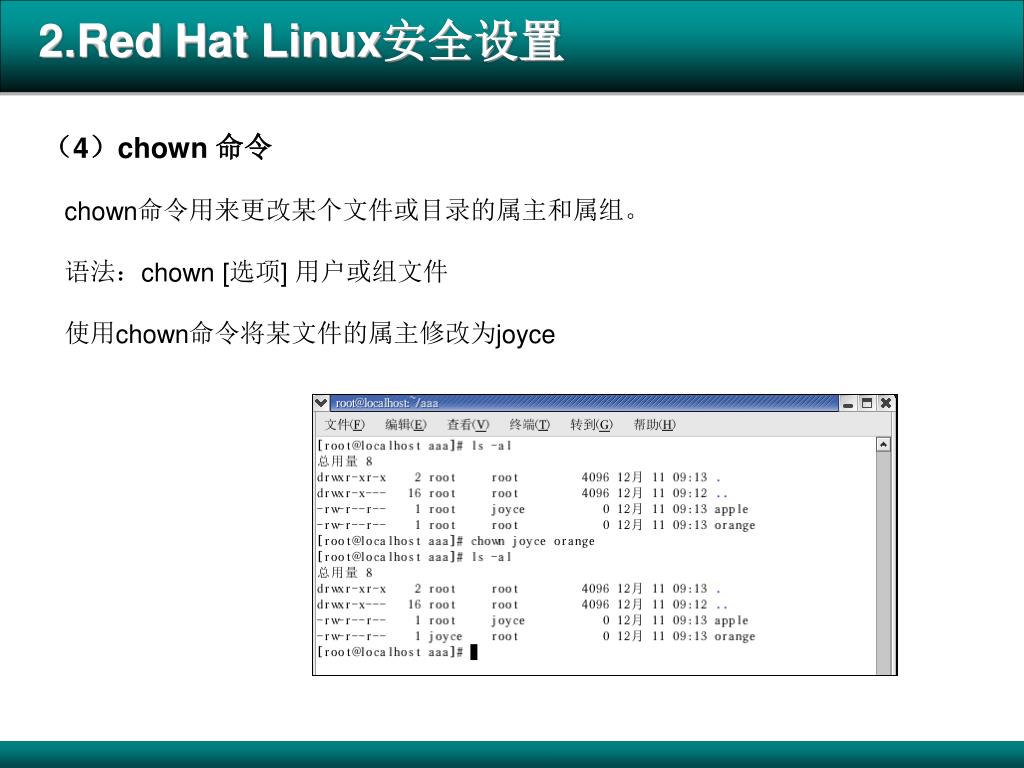 2.Red Hat Linux安全设置

（4）chown 命令

chown命令用来更改某个文件或目录的属主和属组。

语法：chown [选项] 用户或组文件

使用chown命令将某文件的属主修改为joyce

root@localhost:~/aaa

文件(F) 编辑(E) 查看(V) 终端(T) 转到(G) 帮助(H)

[root@localhost aaa]# ls -al
总用量 8
drwxr-xr-x 2 root root 4096 12月 11 09:13 .
drwxr-x--- 16 root root 4096 12月 11 09:12 ..
-rw-r--r-- 1 root joyce 0 12月 11 09:13 apple
-rw-r--r-- 1 root root 0 12月 11 09:13 orange
[root@localhost aaa]# chown joyce orange
[root@localhost aaa]# ls -al
总用量 8
drwxr-xr-x 2 root root 4096 12月 11 09:13 .
drwxr-x--- 16 root root 4096 12月 11 09:12 ..
-rw-r--r-- 1 root joyce 0 12月 11 09:13 apple
-rw-r--r-- 1 joyce root 0 12月 11 09:13 orange
[root@localhost aaa]#